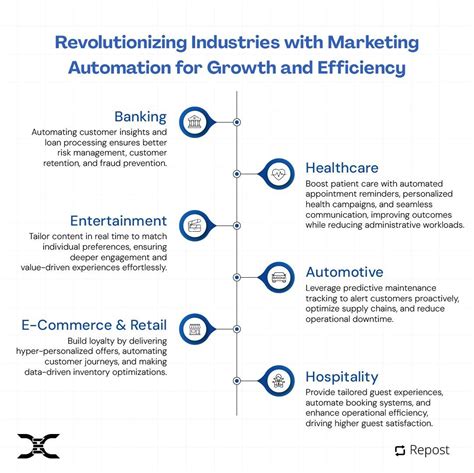 Revolutionizing Industries with Marketing Automation for Growth and Efficiency

Banking
Automating customer insights and loan processing ensures better risk management, customer retention, and fraud prevention.

Healthcare
Boost patient care with automated appointment reminders, personalized health campaigns, and seamless communication, improving outcomes while reducing administrative workloads.

Entertainment
Tailor content in real time to match individual preferences, ensuring deeper engagement and value-driven experiences effortlessly.

Automotive
Leverage predictive maintenance tracking to alert customers proactively, optimize supply chains, and reduce operational downtime.

E-Commerce & Retail
Build loyalty by delivering hyper-personalized offers, automating customer journeys, and making data-driven inventory optimizations.

Hospitality
Provide tailored guest experiences, automate booking systems, and enhance operational efficiency, driving higher guest satisfaction.

Repost